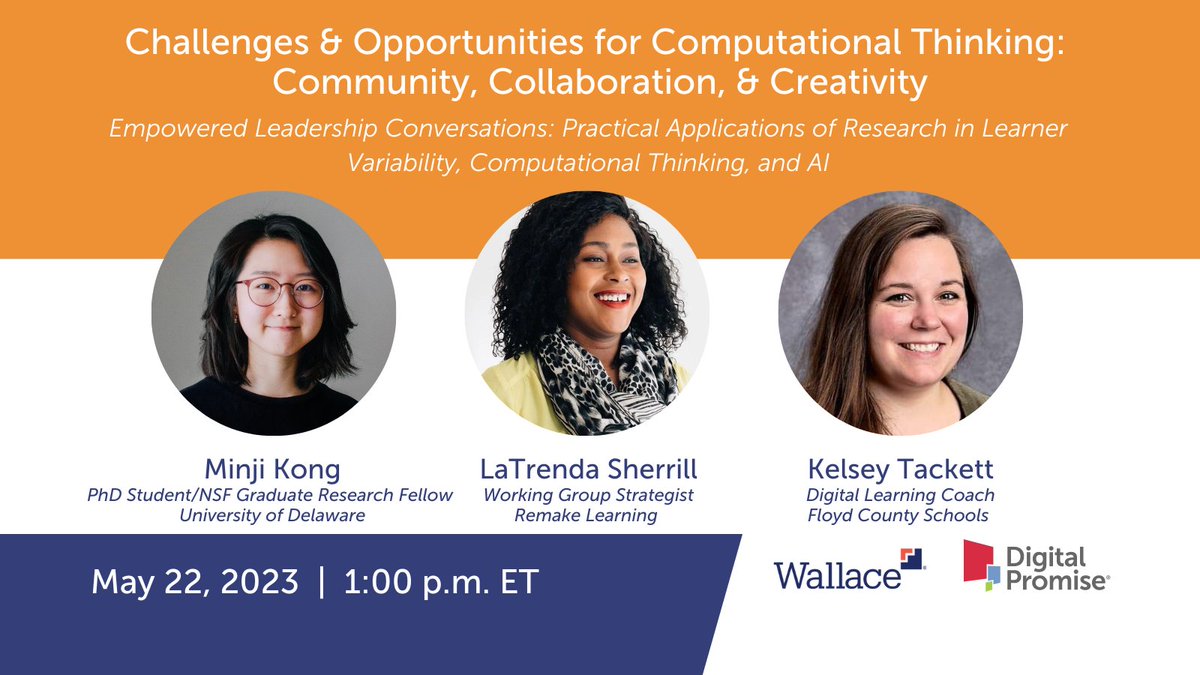 Challenges & Opportunities for Computational Thinking: Community, Collaboration, & Creativity

Empowered Leadership Conversations: Practical Applications of Research in Learner Variability, Computational Thinking, and AI

Minji Kong
PhD Student/NSF Graduate Research Fellow
University of Delaware

LaTrenda Sherrill
Working Group Strategist
Remake Learning

Kelsey Tackett
Digital Learning Coach
Floyd County Schools

May 22, 2023 | 1:00 p.m. ET

Wallace

Digital Promise